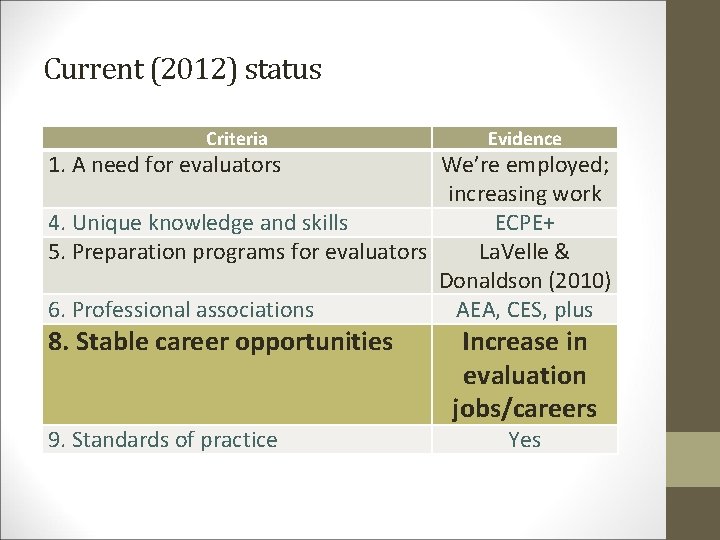 Current (2012) status

| Criteria | Evidence |
|---|---|
| 1. A need for evaluators | We're employed; increasing work |
| 4. Unique knowledge and skills | ECPE+ |
| 5. Preparation programs for evaluators | LaVelle & Donaldson (2010) |
| 6. Professional associations | AEA, CES, plus |
| 8. Stable career opportunities | Increase in evaluation jobs/careers |
| 9. Standards of practice | Yes |